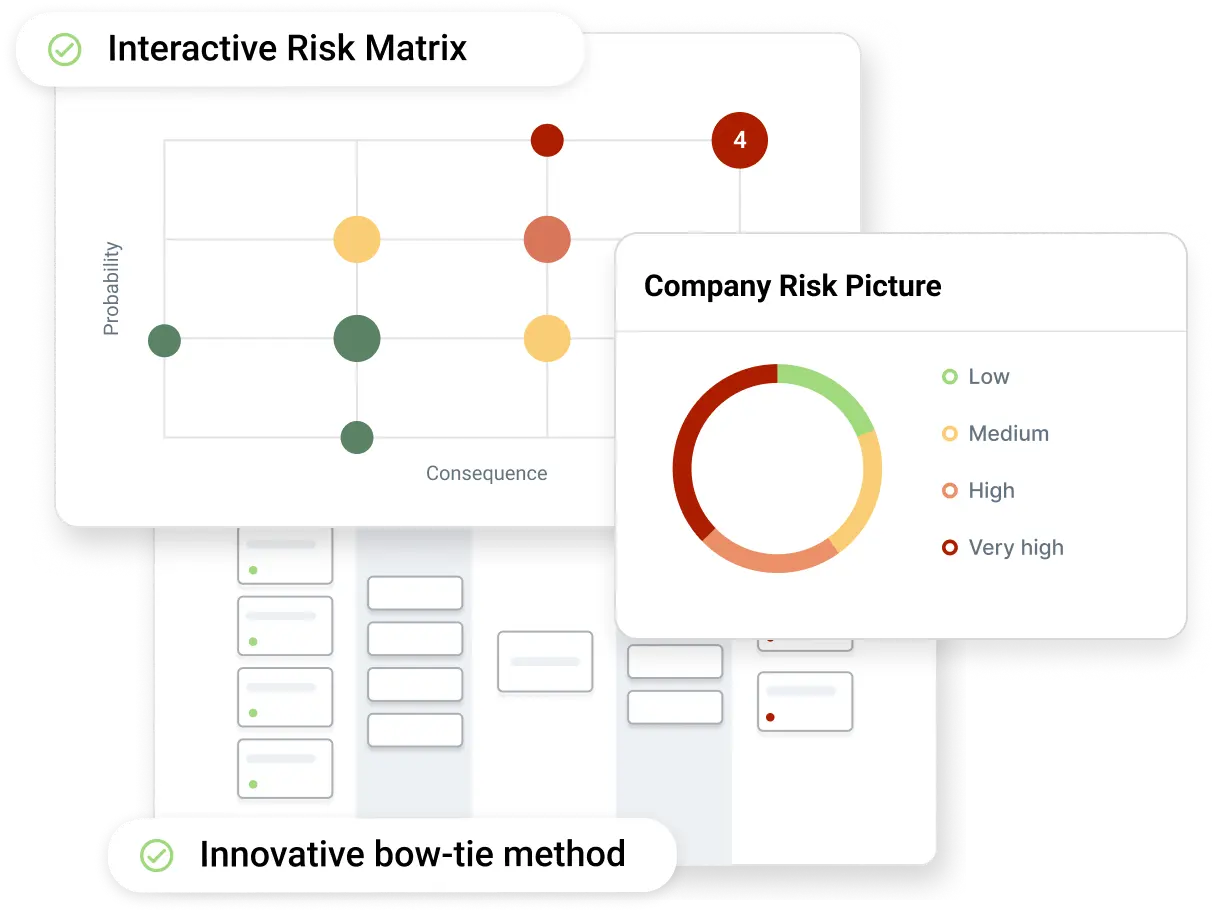 Interactive Risk Matrix

4

Probability

Consequence

Company Risk Picture

Low

Medium

High

Very high

Innovative bow-tie method